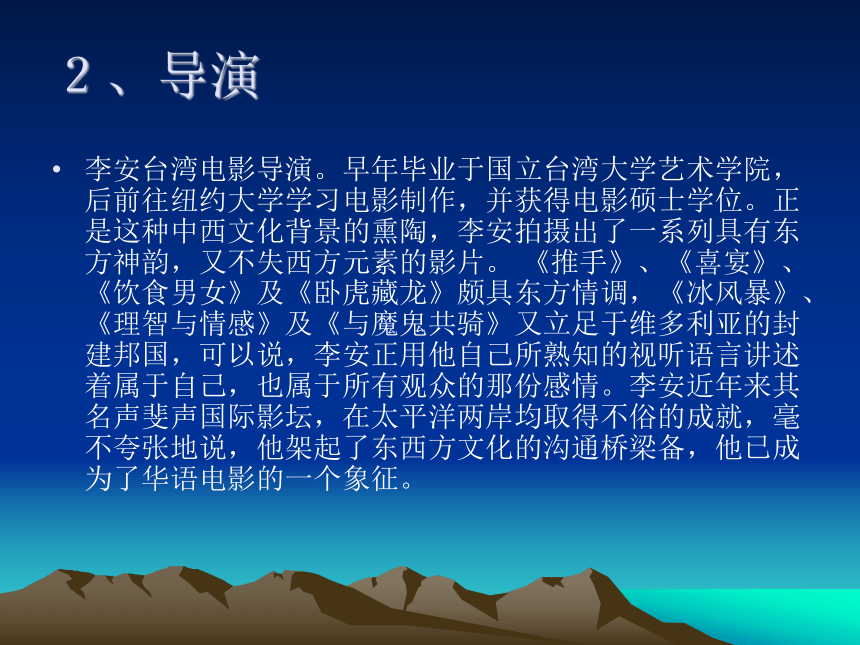 2、导演

• 李安台湾电影导演。早年毕业于国立台湾大学艺术学院，后前往纽约大学学习电影制作，并获得电影硕士学位。正是这种中西文化背景的熏陶，李安拍摄出了一系列具有东方神韵，又不失西方元素的影片。《推手》、《喜宴》、《饮食男女》及《卧虎藏龙》颇具东方情调，《冰风暴》、《理智与情感》及《与魔鬼共骑》又立足于维多利亚的封建邦国，可以说，李安正用他自己所熟知的视听语言讲述着属于自己，也属于所有观众的那份感情。李安近年来其名声斐声国际影坛，在太平洋两岸均取得不俗的成就，毫不夸张地说，他架起了东西方文化的沟通桥梁备，他已成为了华语电影的一个象征。